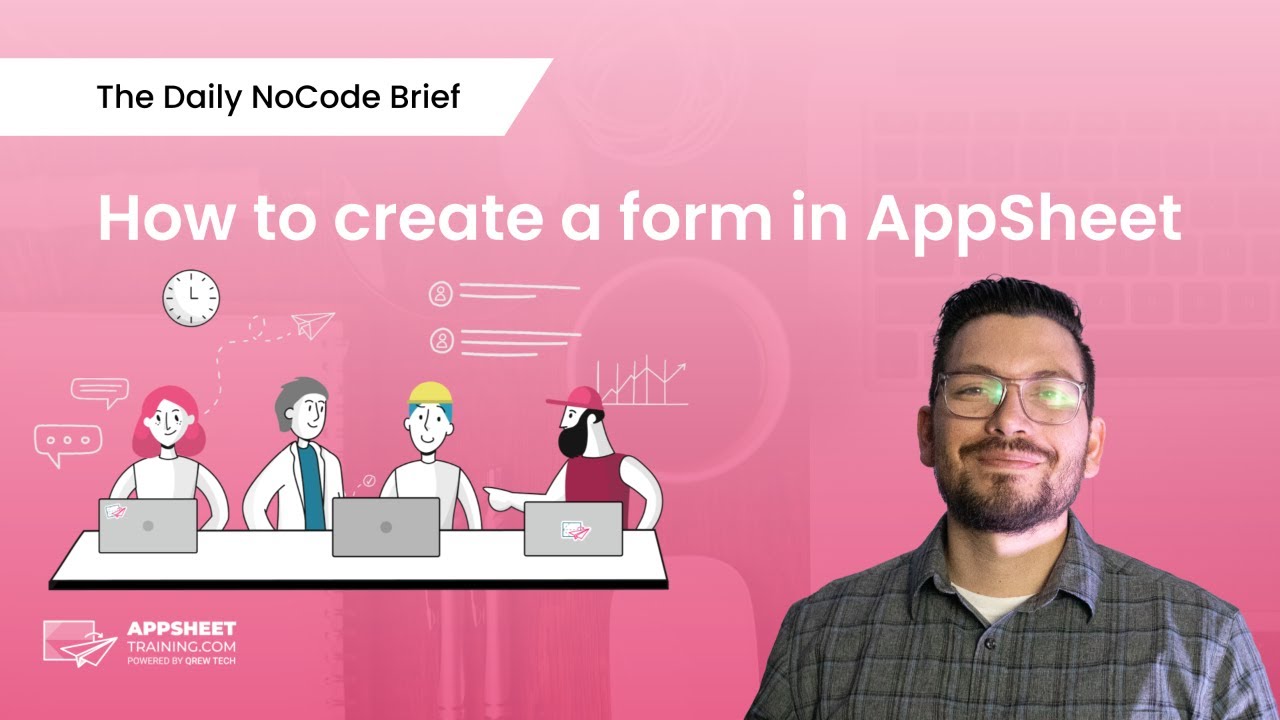 The Daily NoCode Brief

How to create a form in AppSheet

APPSHEET
TRAINING.COM
POWERED BY QREW TECH